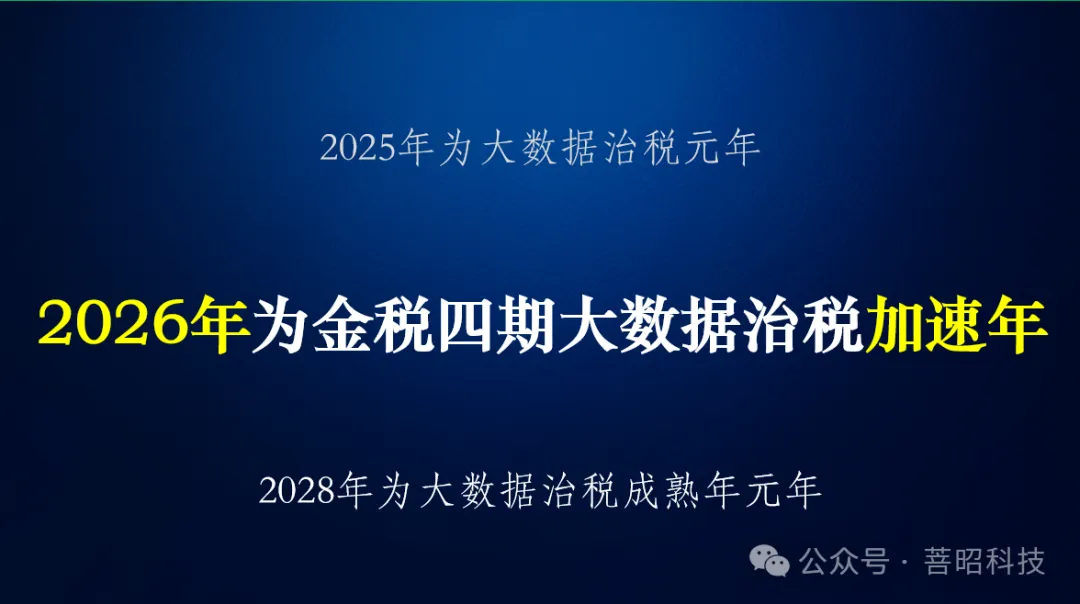 2025年为大数据治税元年

2026年为金税四期大数据治税加速年

2028年为大数据治税成熟年元年

公众号 · 菩昭科技